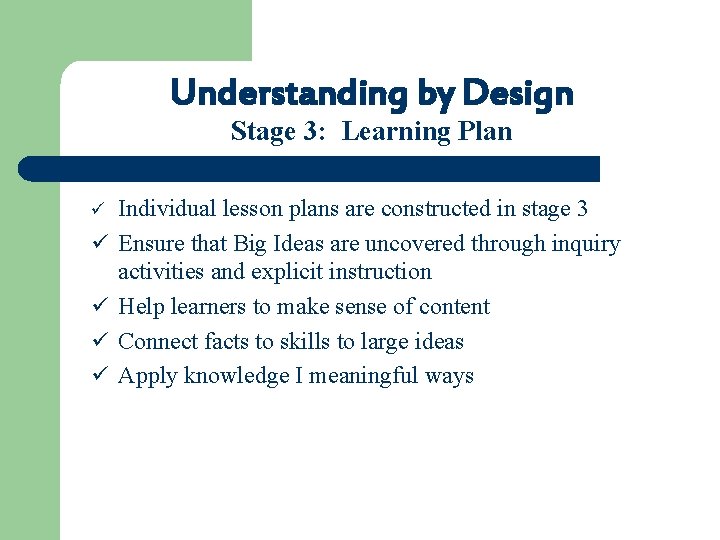 Understanding by Design
Stage 3: Learning Plan

✓ Individual lesson plans are constructed in stage 3
✓ Ensure that Big Ideas are uncovered through inquiry activities and explicit instruction
✓ Help learners to make sense of content
✓ Connect facts to skills to large ideas
✓ Apply knowledge I meaningful ways